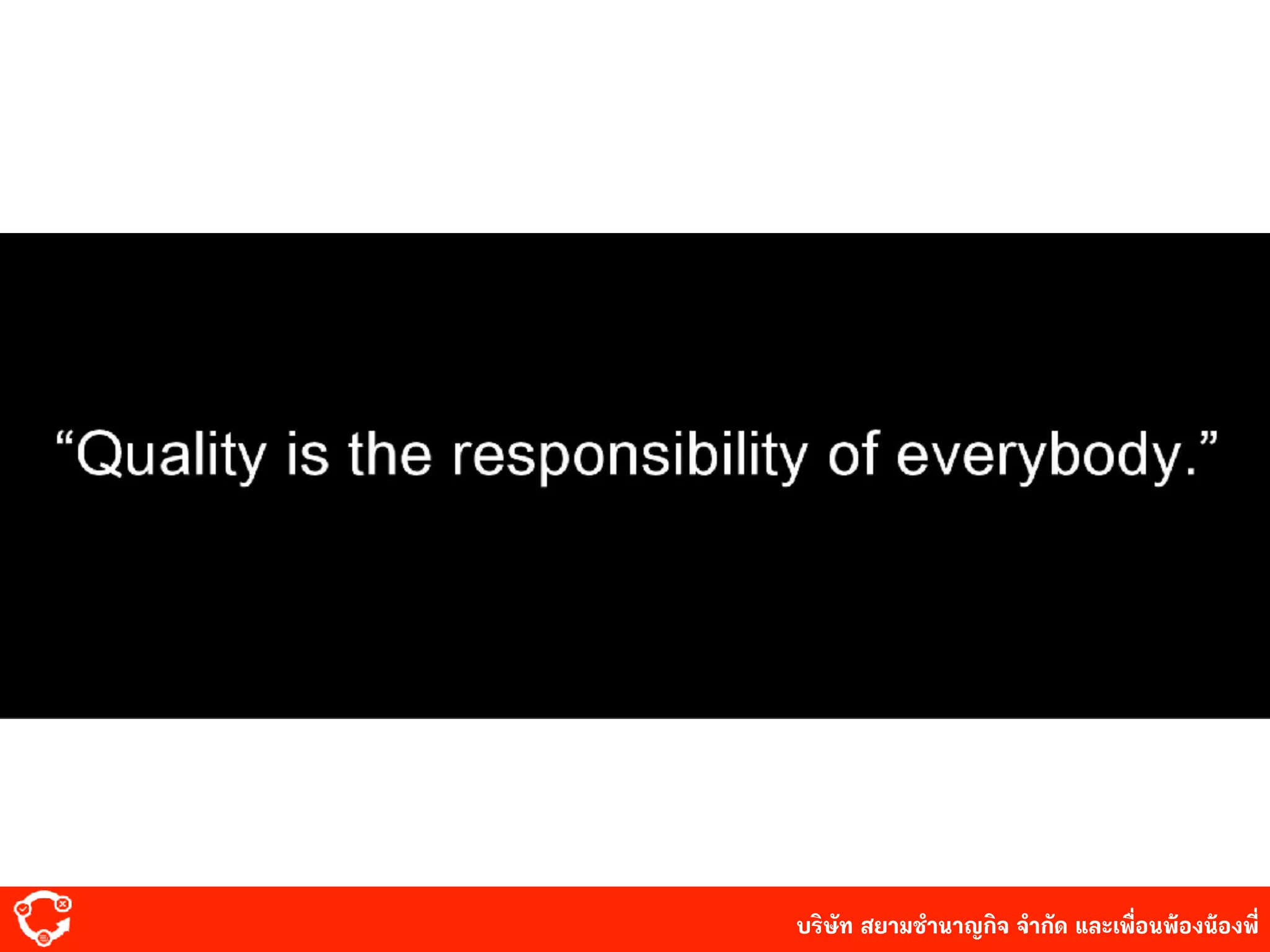 “Quality is the responsibility of everybody.”

บริษัท สยามชำนาญกิจ จำกัด และเพื่อนพ้องน้องพี่